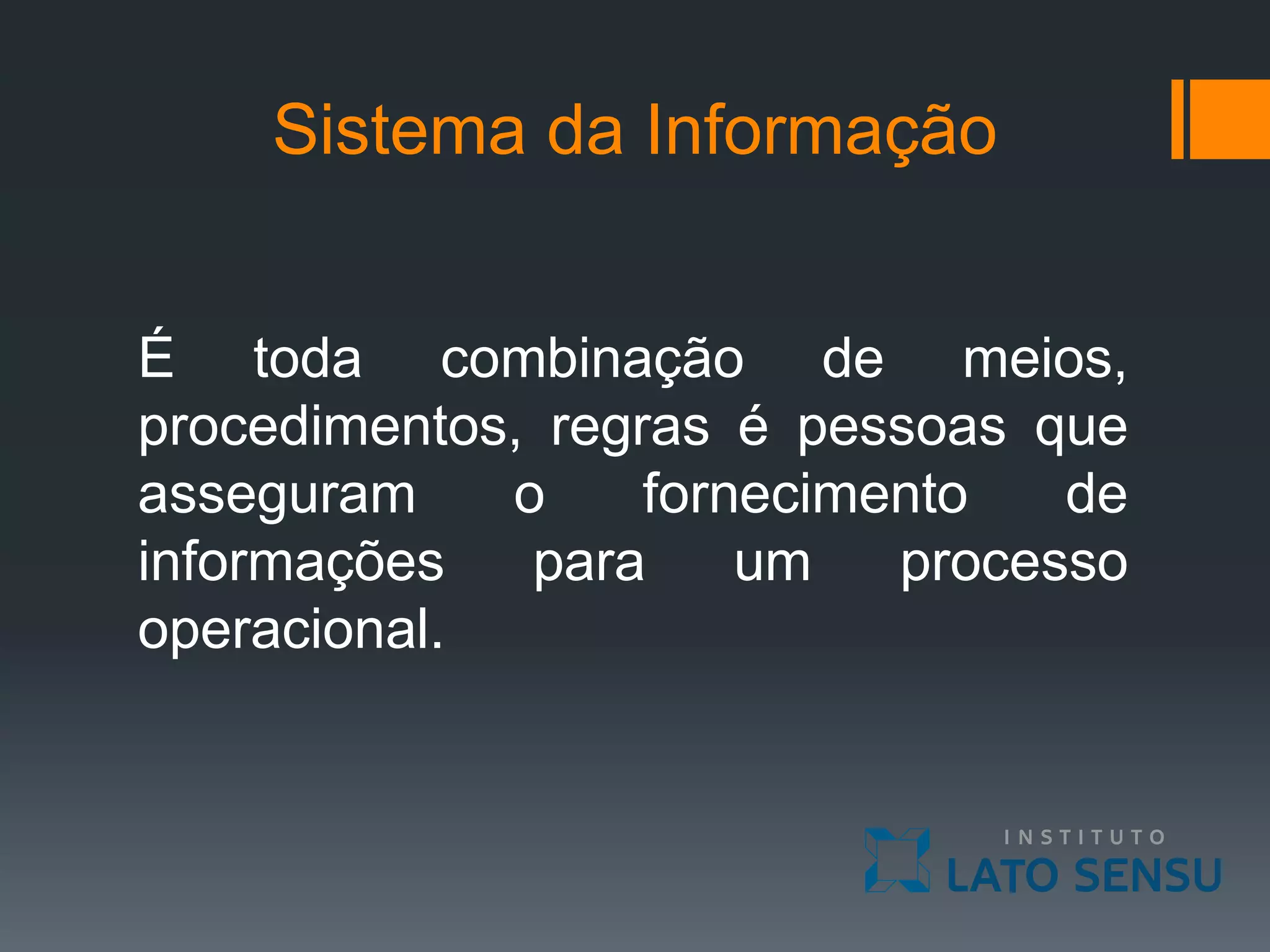 Sistema da Informação

É toda combinação de meios, procedimentos, regras é pessoas que asseguram o fornecimento de informações para um processo operacional.

INSTITUTO
LATO SENSU